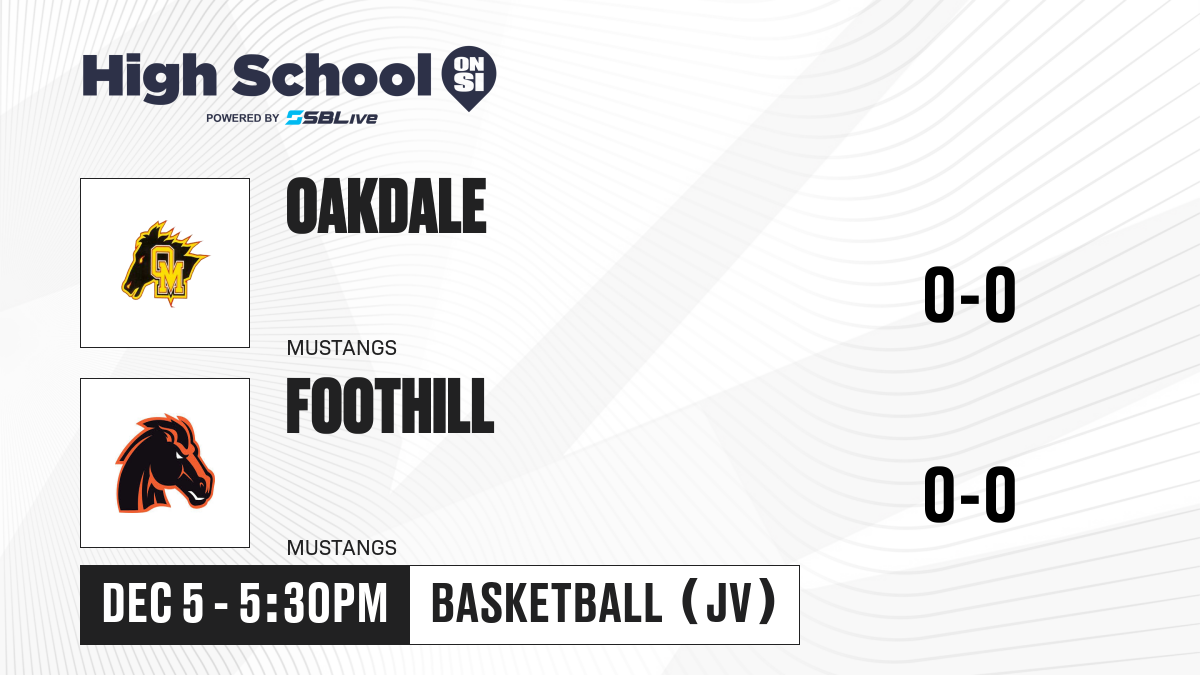 High School ON SI
POWERED BY SBLive

OM

OAKDALE
MUSTANGS
0-0

FOOTHILL
MUSTANGS
0-0

DEC 5 - 5:30PM
BASKETBALL (JV)